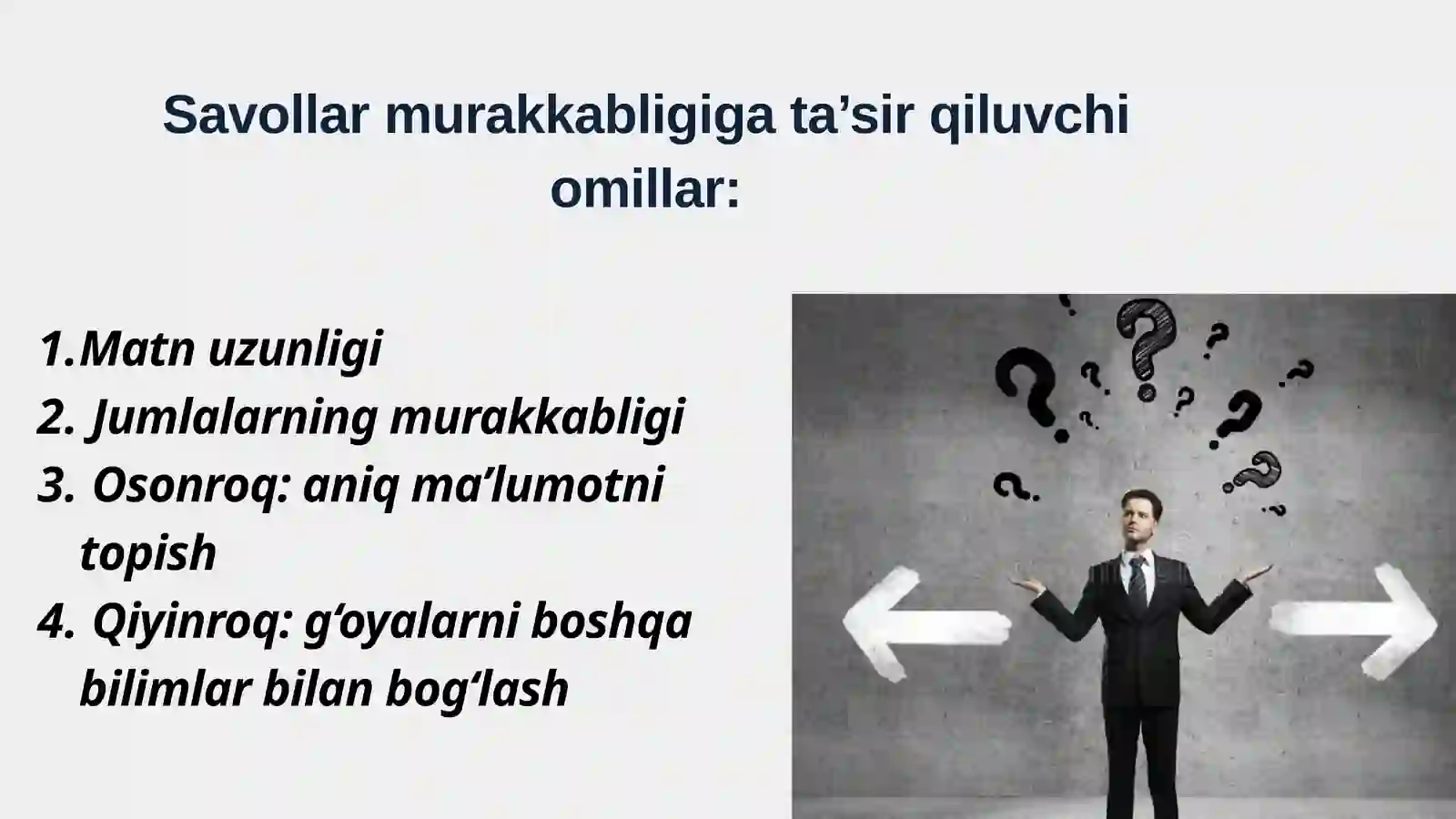 Savollar murakkabligiga ta’sir qiluvchi omillar:

1.Matn uzunligi
2. Jumlalarning murakkabligi
3. Osonroq: aniq ma’lumotni topish
4. Qiyinroq: g‘oyalarni boshqa bilimlar bilan bog‘lash